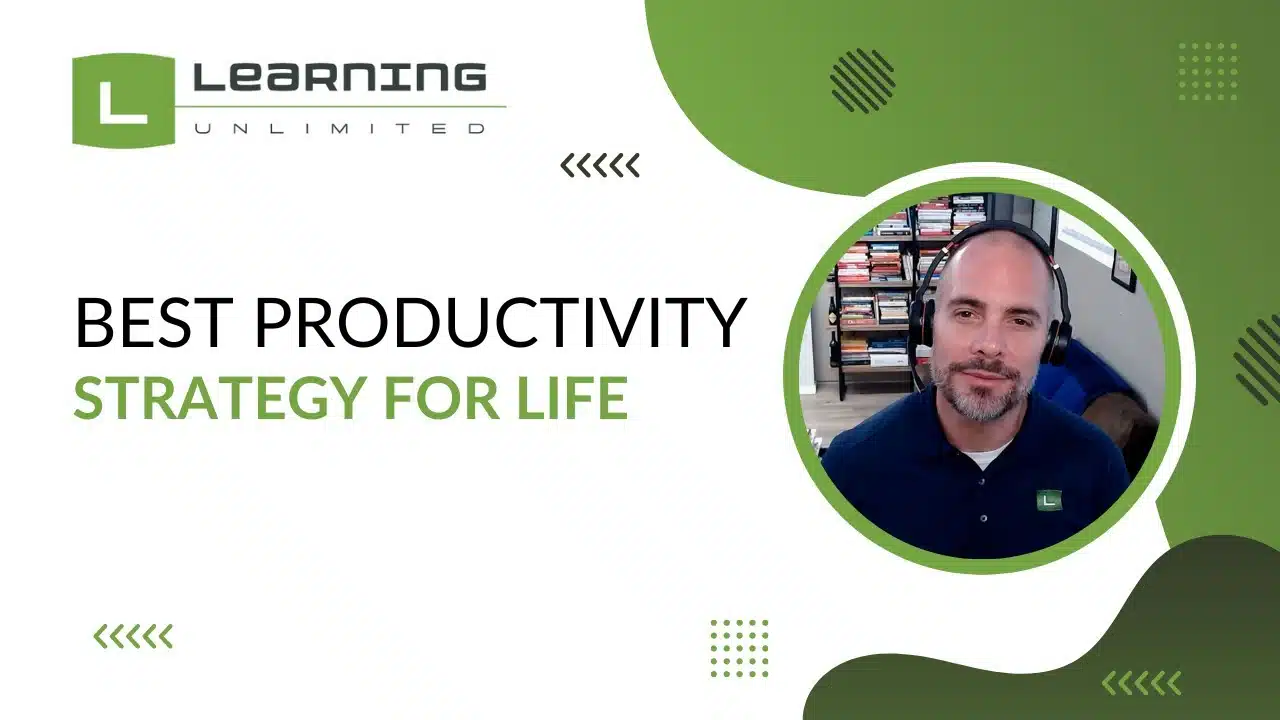 L LEARNING
UNLIMITED

BEST PRODUCTIVITY
STRATEGY FOR LIFE